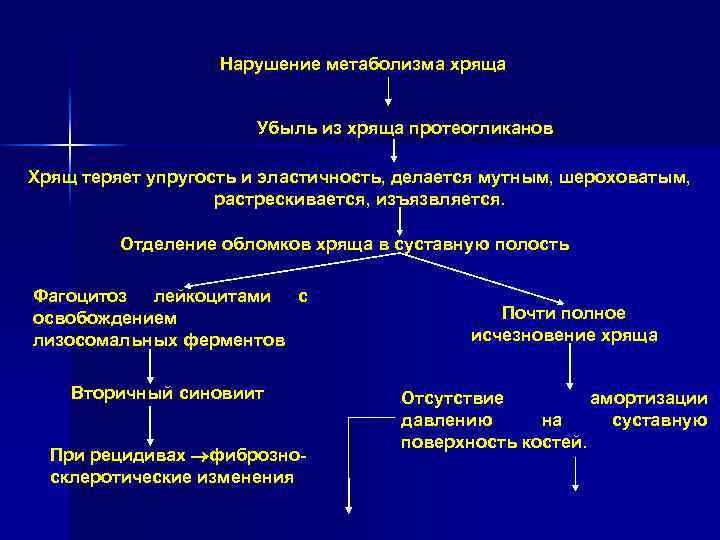 Нарушение метаболизма хряща

Убыль из хряща протеогликанов

Хрящ теряет упругость и эластичность, делается мутным, шероховатым, растрескивается, изъязвляется.

Отделение обломков хряща в суставную полость

Фагоцитоз лейкоцитами с освобождением лизосомальных ферментов

Вторичный синовиит

При рецидивах →фиброзно-склеротические изменения

Почти полное исчезновение хряща

Отсутствие амортизации давлению на суставную поверхность костей.